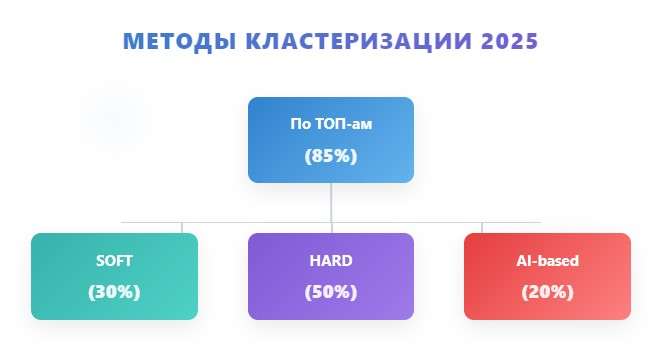 МЕТОДЫ КЛАСТЕРИЗАЦИИ 2025

По ТОП-ам
(85%)

SOFT
(30%)

HARD
(50%)

AI-based
(20%)